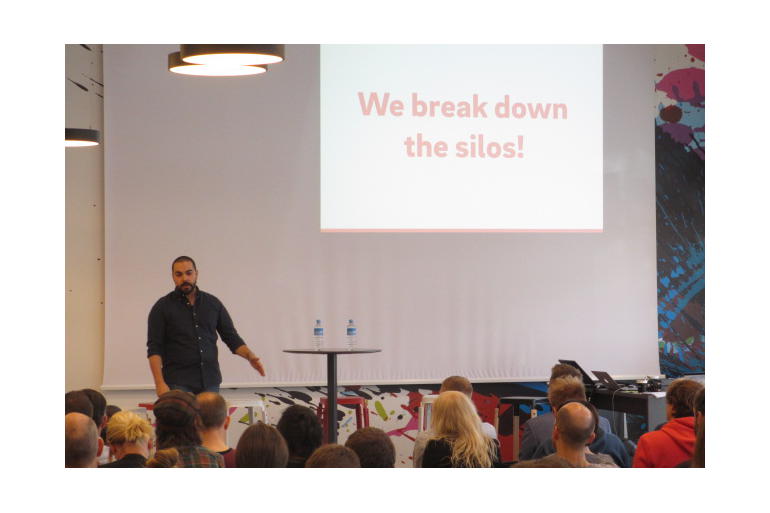 We break down the silos!